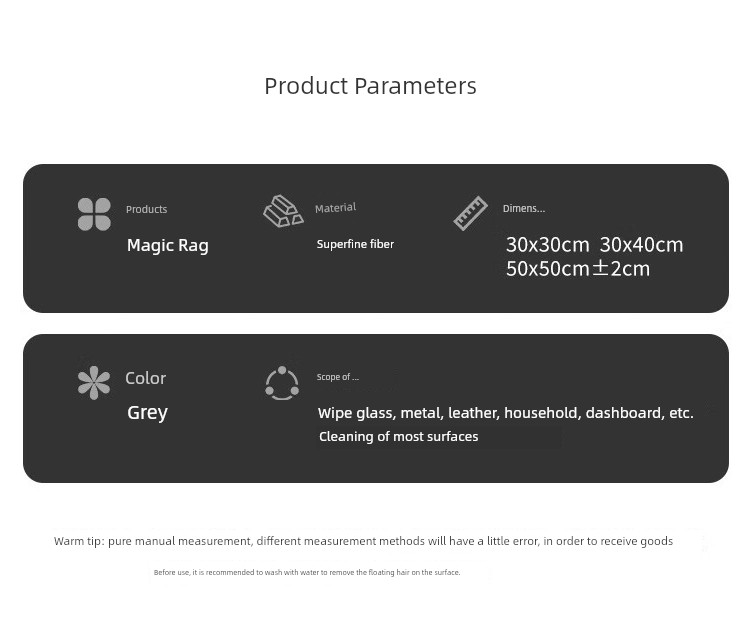 Product Parameters

Products
Magic Rag

Material
Superfine fiber

Dimens...
30x30cm 30x40cm 50x50cm±2cm

Color
Grey

Scope of ...
Wipe glass, metal, leather, household, dashboard, etc.
Cleaning of most surfaces

Warm tip: pure manual measurement, different measurement methods will have a little error, in order to receive goods

Before use, it is recommended to wash with water to remove the floating hair on the surface.